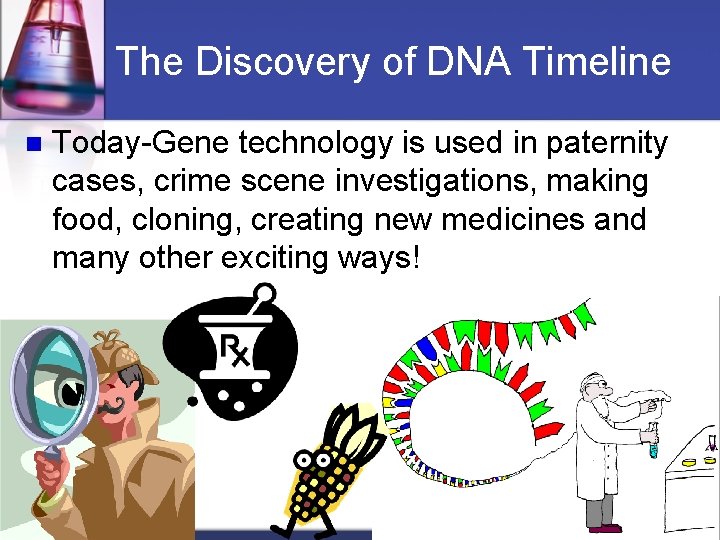 The Discovery of DNA Timeline

Today-Gene technology is used in paternity cases, crime scene investigations, making food, cloning, creating new medicines and many other exciting ways!

Rx